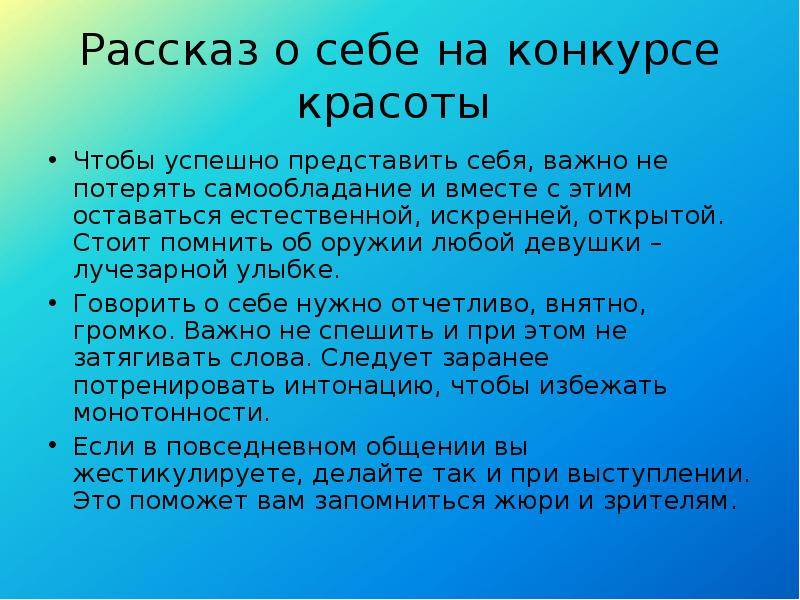 Рассказ о себе на конкурсе красоты

• Чтобы успешно представить себя, важно не потерять самообладание и вместе с этим оставаться естественной, искренней, открытой. Стоит помнить об оружии любой девушки – лучезарной улыбке.

• Говорить о себе нужно отчетливо, внятно, громко. Важно не спешить и при этом не затягивать слова. Следует заранее потренировать интонацию, чтобы избежать монотонности.

• Если в повседневном общении вы жестикулируете, делайте так и при выступлении. Это поможет вам запомниться жюри и зрителям.